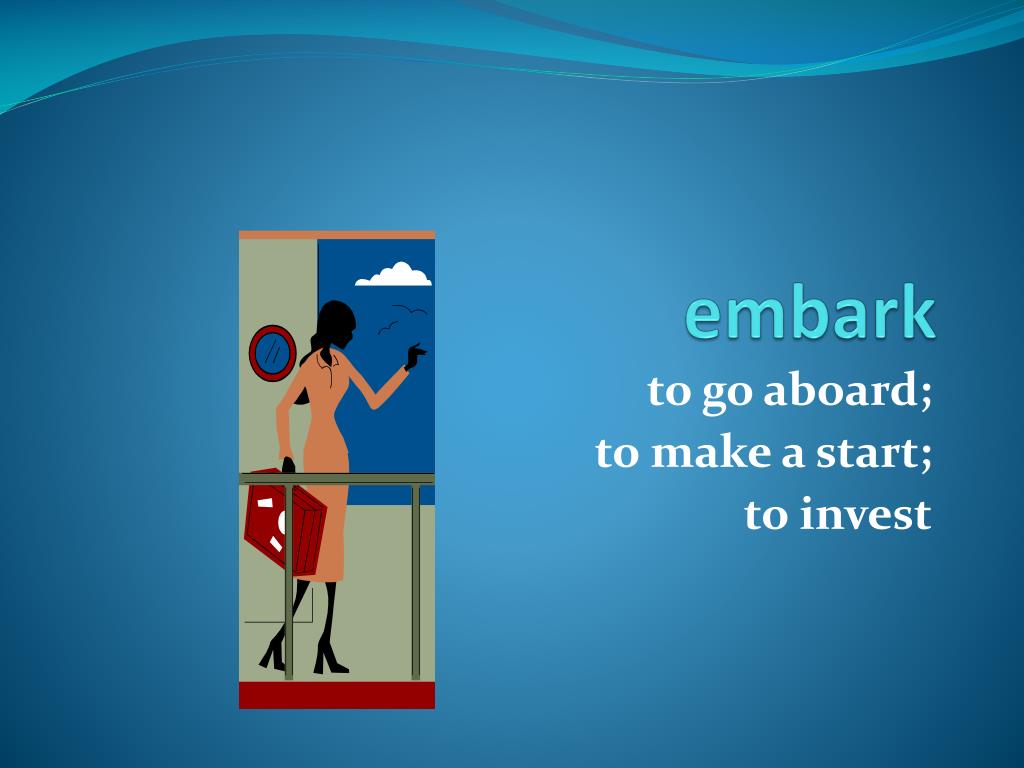 embark

to go aboard;
to make a start;
to invest